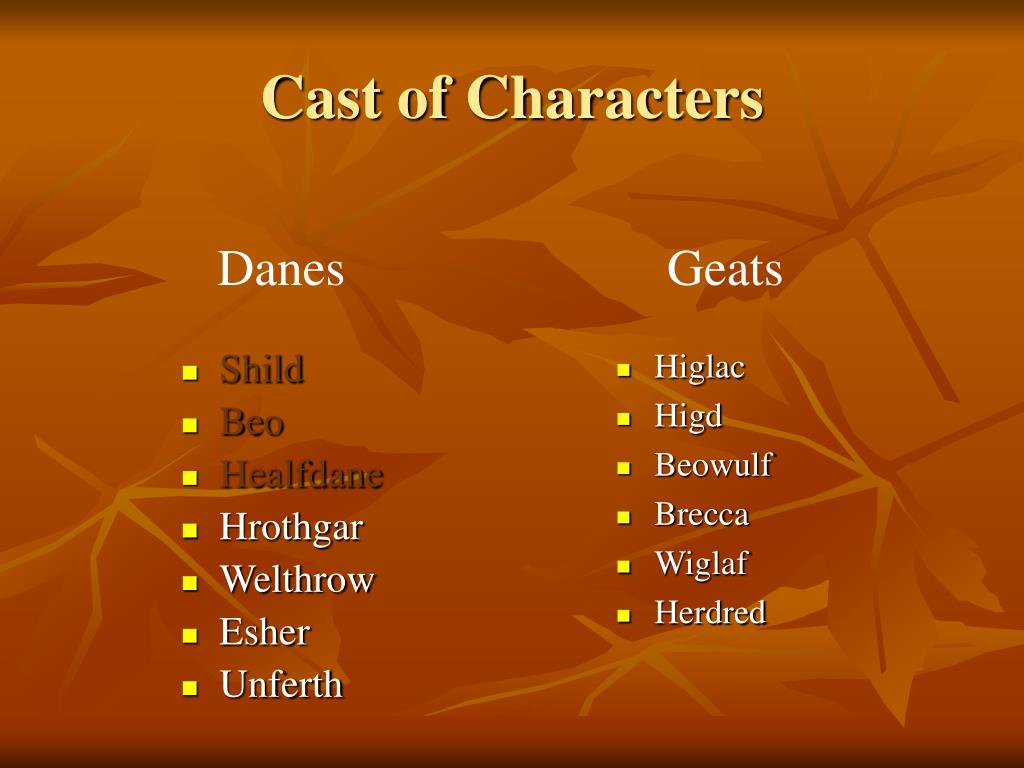 Cast of Characters

Danes

- Shild
- Beo
- Healfdane
- Hrothgar
- Welthrow
- Esher
- Unferth

Geats

- Higlac
- Higd
- Beowulf
- Brecca
- Wiglaf
- Herdred